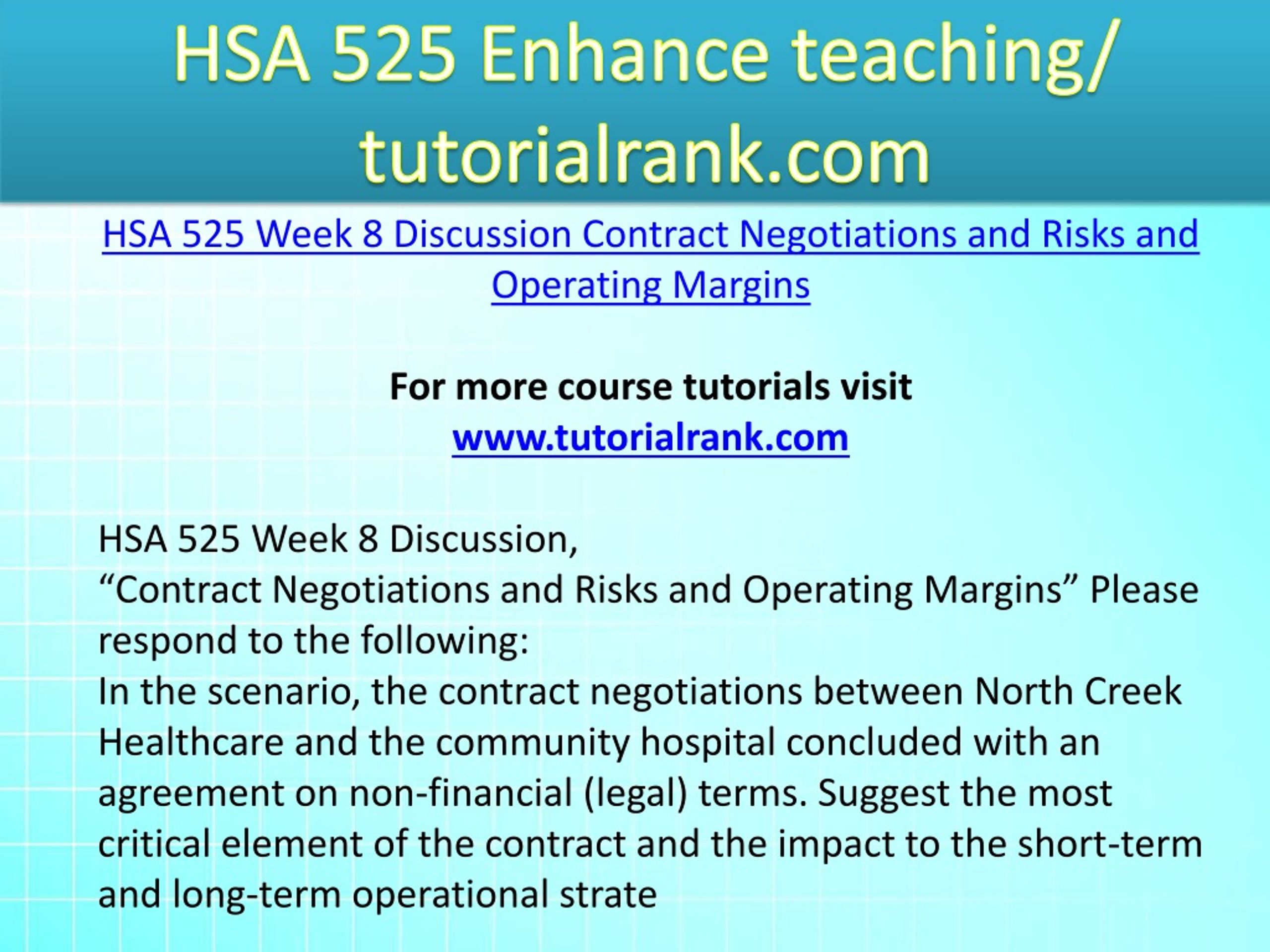 HSA 525 Enhance teaching/ tutorialrank.com

HSA 525 Week 8 Discussion Contract Negotiations and Risks and Operating Margins

For more course tutorials visit
www.tutorialrank.com

HSA 525 Week 8 Discussion,
“Contract Negotiations and Risks and Operating Margins” Please respond to the following:
In the scenario, the contract negotiations between North Creek Healthcare and the community hospital concluded with an agreement on non-financial (legal) terms. Suggest the most critical element of the contract and the impact to the short-term and long-term operational strate